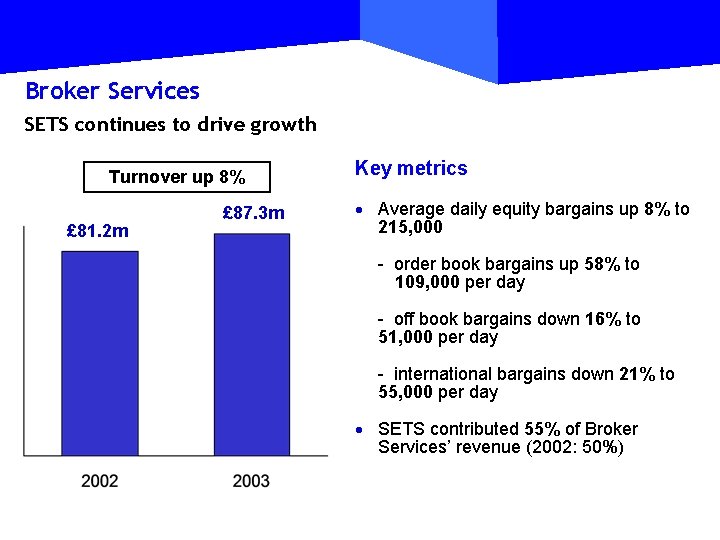 Broker Services

SETS continues to drive growth

Turnover up 8%

£81.2m

£87.3m

2002

2003

Key metrics

• Average daily equity bargains up 8% to 215,000

- order book bargains up 58% to 109,000 per day

- off book bargains down 16% to 51,000 per day

- international bargains down 21% to 55,000 per day

• SETS contributed 55% of Broker Services' revenue (2002: 50%)